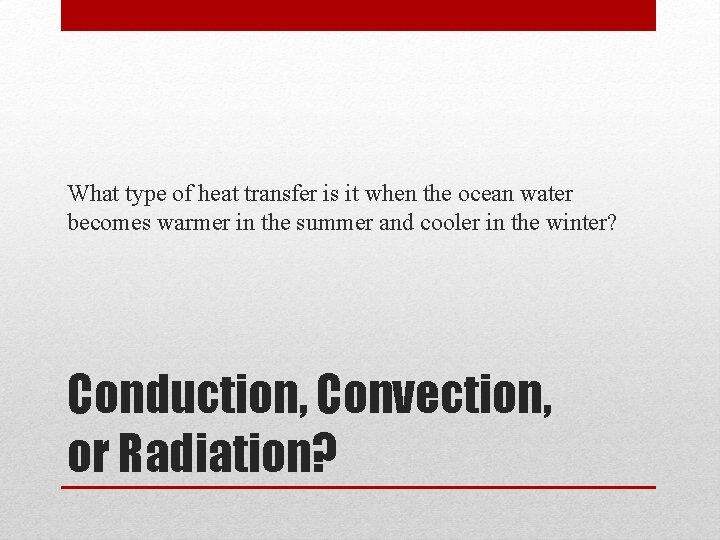 What type of heat transfer is it when the ocean water becomes warmer in the summer and cooler in the winter?

Conduction, Convection, or Radiation?